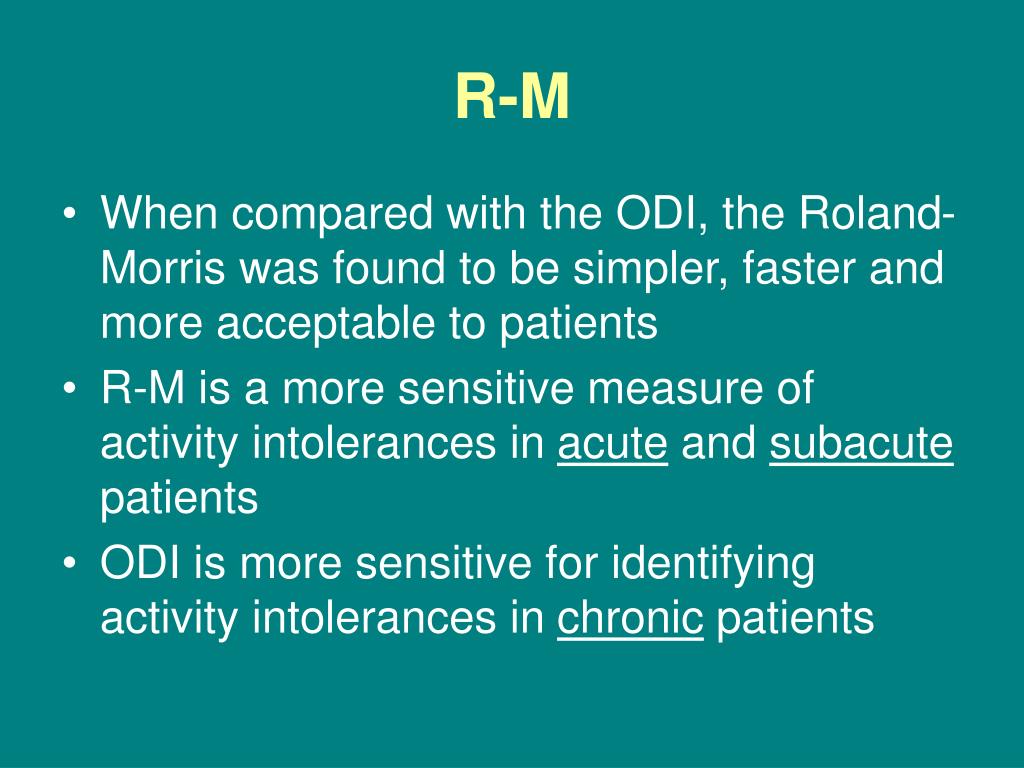 R-M

• When compared with the ODI, the Roland-Morris was found to be simpler, faster and more acceptable to patients
• R-M is a more sensitive measure of activity intolerances in acute and subacute patients
• ODI is more sensitive for identifying activity intolerances in chronic patients